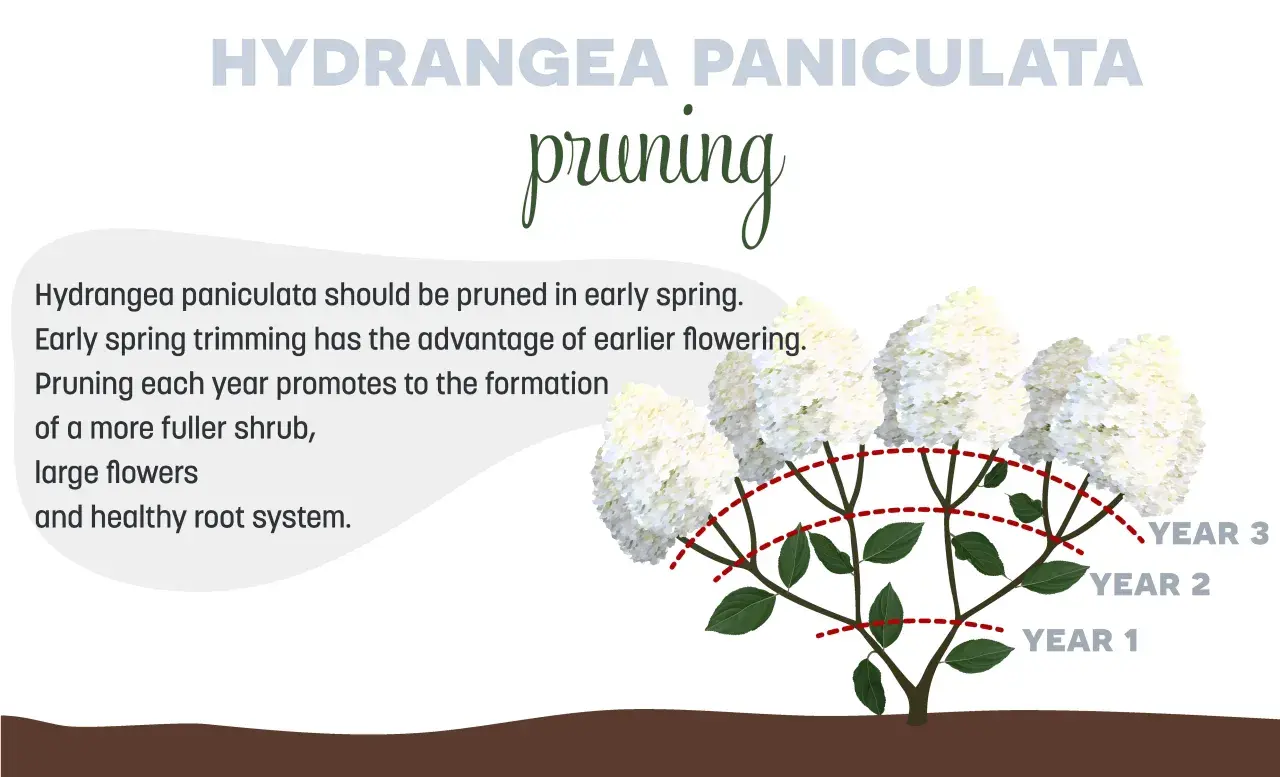 HYDRANGEA PANICULATA
pruning

Hydrangea paniculata should be pruned in early spring.
Early spring trimming has the advantage of earlier flowering.
Pruning each year promotes to the formation
of a more fuller shrub,
large flowers
and healthy root system.

YEAR 3
YEAR 2
YEAR 1